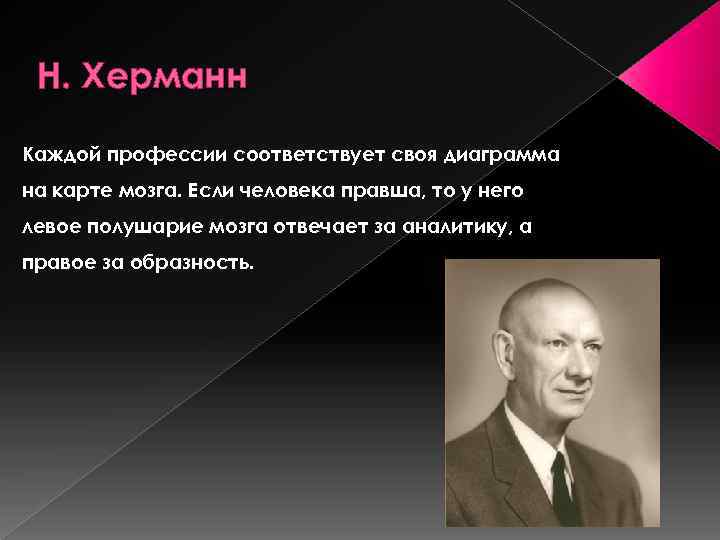 Н. Херманн

Каждой профессии соответствует своя диаграмма на карте мозга. Если человека правша, то у него левое полушарие мозга отвечает за аналитику, а правое за образность.